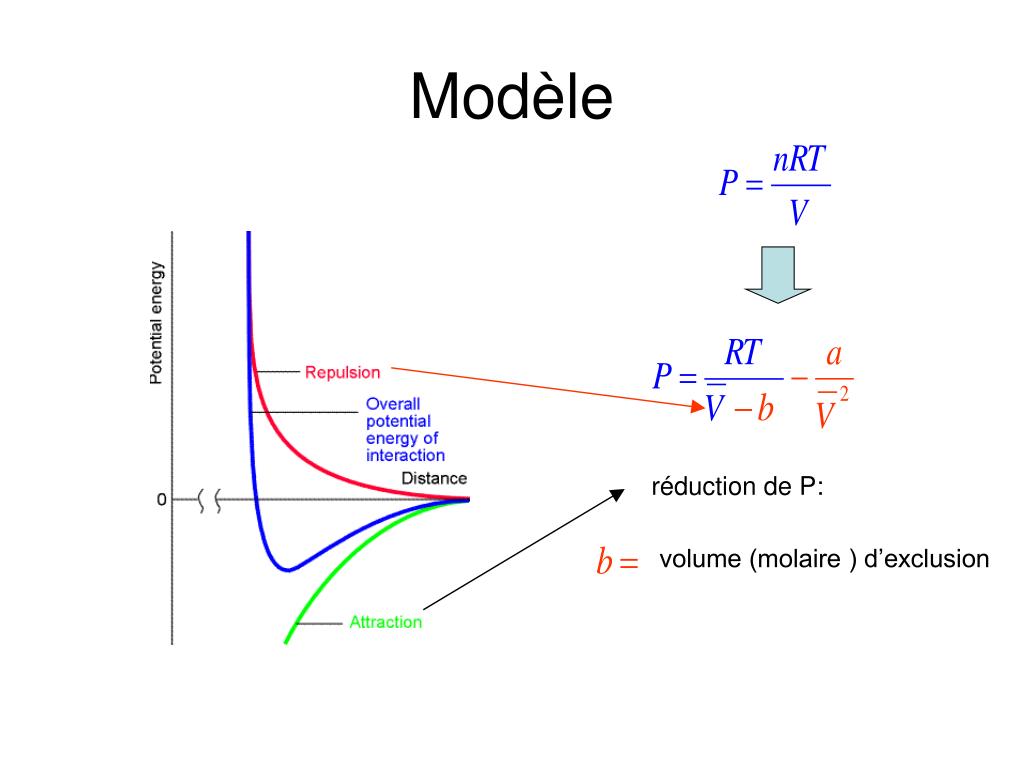 Modèle

$P = \frac{nRT}{V}$

$P = \frac{RT}{\overline{V} - b} - \frac{a}{\overline{V}^2}$

Potential energy

Repulsion

Overall potential energy of interaction

Distance

0

Attraction

réduction de P:

$b =$ volume (molaire ) d'exclusion